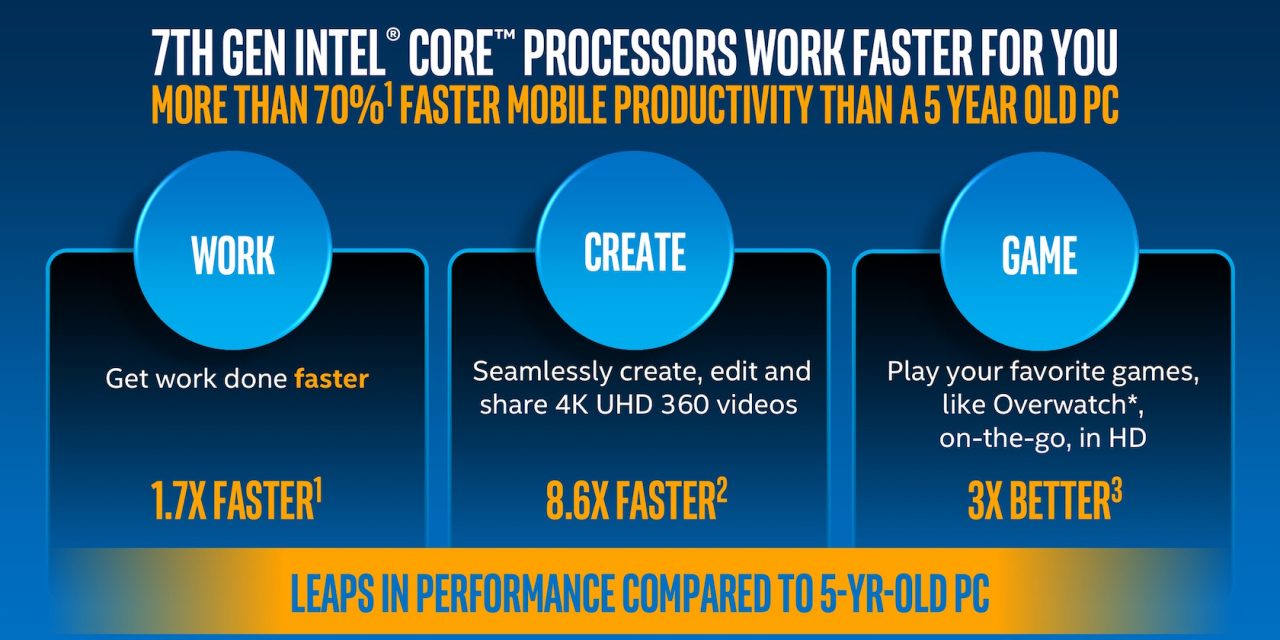 7TH GEN INTEL® CORE™ PROCESSORS WORK FASTER FOR YOU
MORE THAN 70%$^1$ FASTER MOBILE PRODUCTIVITY THAN A 5 YEAR OLD PC

WORK

Get work done faster

1.7X FASTER$^1$

CREATE

Seamlessly create, edit and share 4K UHD 360 videos

8.6X FASTER$^2$

GAME

Play your favorite games, like Overwatch*, on-the-go, in HD

3X BETTER$^3$

LEAPS IN PERFORMANCE COMPARED TO 5-YR-OLD PC